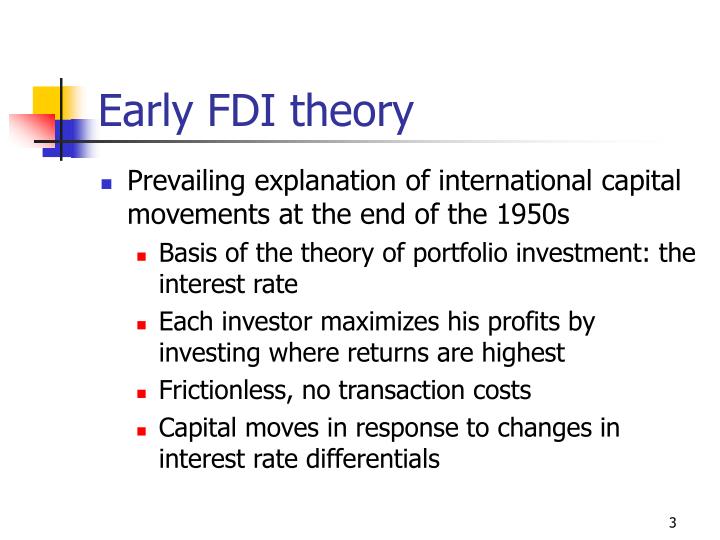 Early FDI theory

- Prevailing explanation of international capital movements at the end of the 1950s
  - Basis of the theory of portfolio investment: the interest rate
  - Each investor maximizes his profits by investing where returns are highest
  - Frictionless, no transaction costs
  - Capital moves in response to changes in interest rate differentials

3